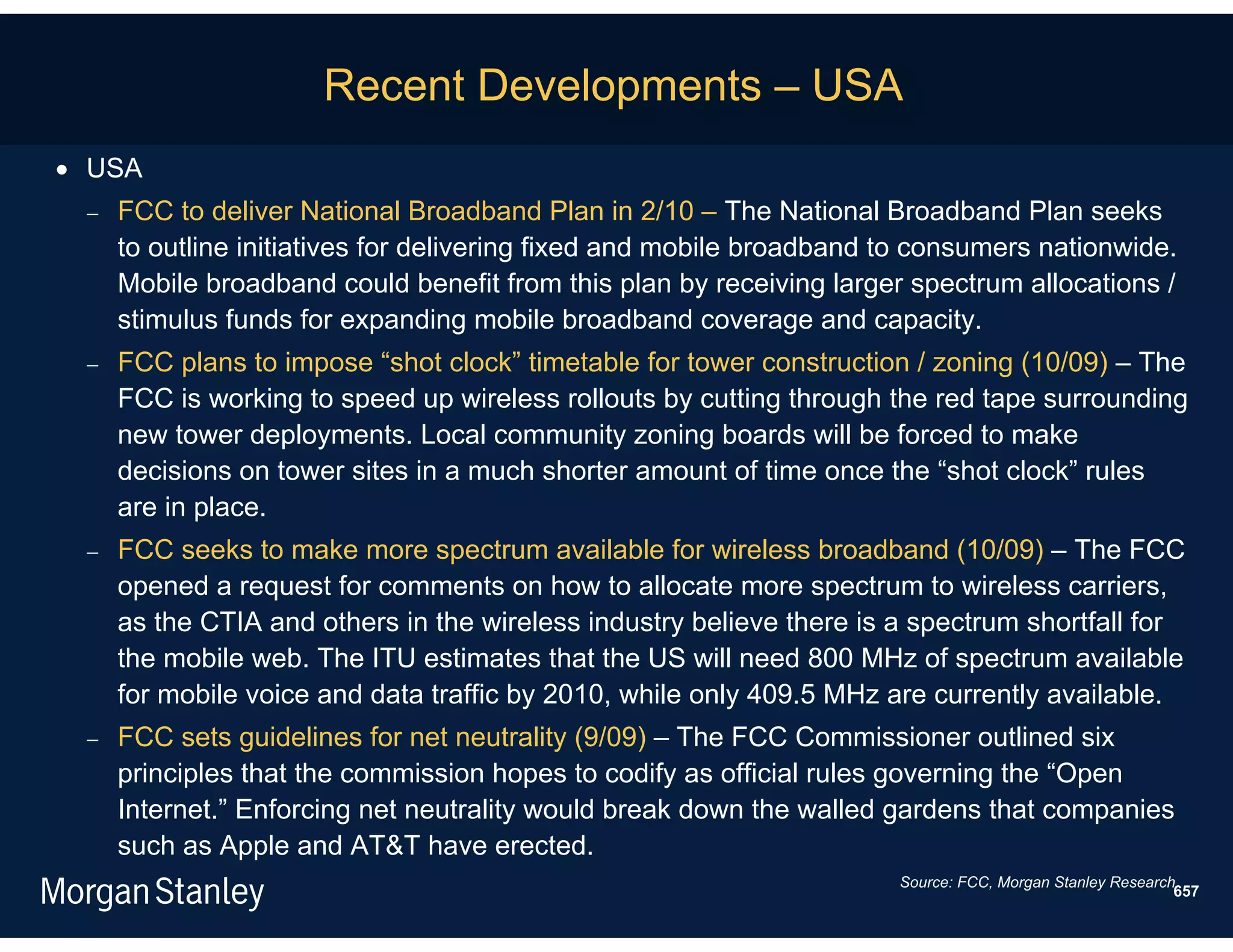 Recent Developments – USA

• USA

– FCC to deliver National Broadband Plan in 2/10 – The National Broadband Plan seeks to outline initiatives for delivering fixed and mobile broadband to consumers nationwide. Mobile broadband could benefit from this plan by receiving larger spectrum allocations / stimulus funds for expanding mobile broadband coverage and capacity.

– FCC plans to impose “shot clock” timetable for tower construction / zoning (10/09) – The FCC is working to speed up wireless rollouts by cutting through the red tape surrounding new tower deployments. Local community zoning boards will be forced to make decisions on tower sites in a much shorter amount of time once the “shot clock” rules are in place.

– FCC seeks to make more spectrum available for wireless broadband (10/09) – The FCC opened a request for comments on how to allocate more spectrum to wireless carriers, as the CTIA and others in the wireless industry believe there is a spectrum shortfall for the mobile web. The ITU estimates that the US will need 800 MHz of spectrum available for mobile voice and data traffic by 2010, while only 409.5 MHz are currently available.

– FCC sets guidelines for net neutrality (9/09) – The FCC Commissioner outlined six principles that the commission hopes to codify as official rules governing the “Open Internet.” Enforcing net neutrality would break down the walled gardens that companies such as Apple and AT&T have erected.

Morgan Stanley

Source: FCC, Morgan Stanley Research

657